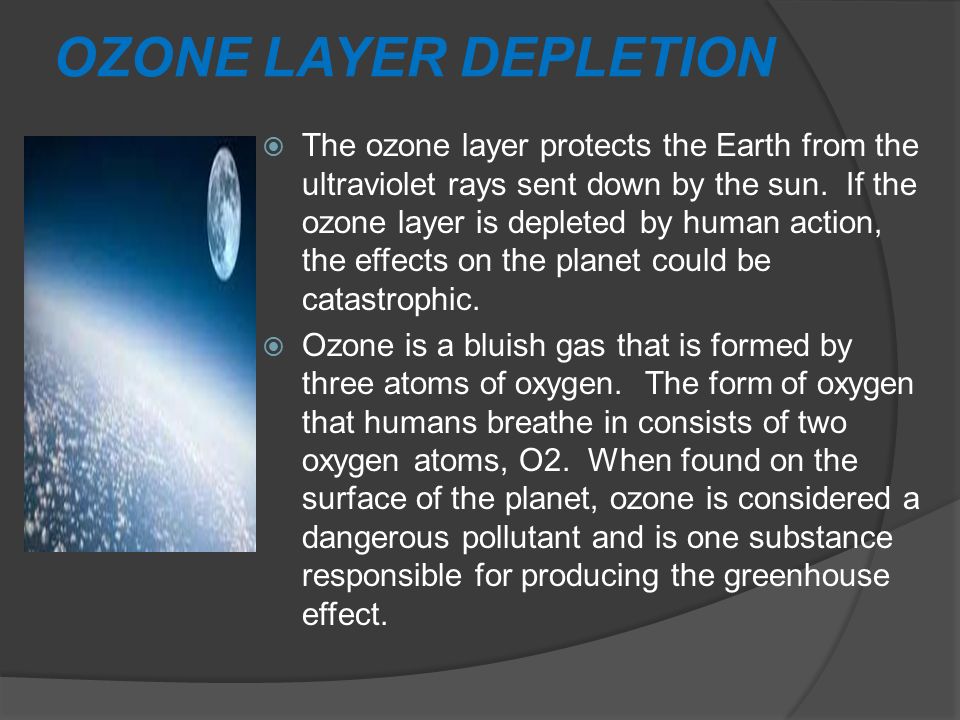 OZONE LAYER DEPLETION

The ozone layer protects the Earth from the ultraviolet rays sent down by the sun. If the ozone layer is depleted by human action, the effects on the planet could be catastrophic.

Ozone is a bluish gas that is formed by three atoms of oxygen. The form of oxygen that humans breathe in consists of two oxygen atoms, O2. When found on the surface of the planet, ozone is considered a dangerous pollutant and is one substance responsible for producing the greenhouse effect.